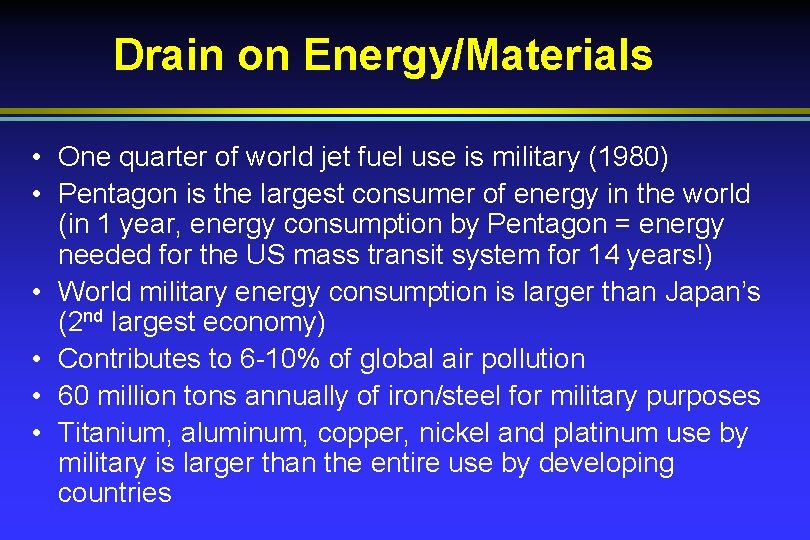 Drain on Energy/Materials

• One quarter of world jet fuel use is military (1980)
• Pentagon is the largest consumer of energy in the world (in 1 year, energy consumption by Pentagon = energy needed for the US mass transit system for 14 years!)
• World military energy consumption is larger than Japan's (2nd largest economy)
• Contributes to 6-10% of global air pollution
• 60 million tons annually of iron/steel for military purposes
• Titanium, aluminum, copper, nickel and platinum use by military is larger than the entire use by developing countries